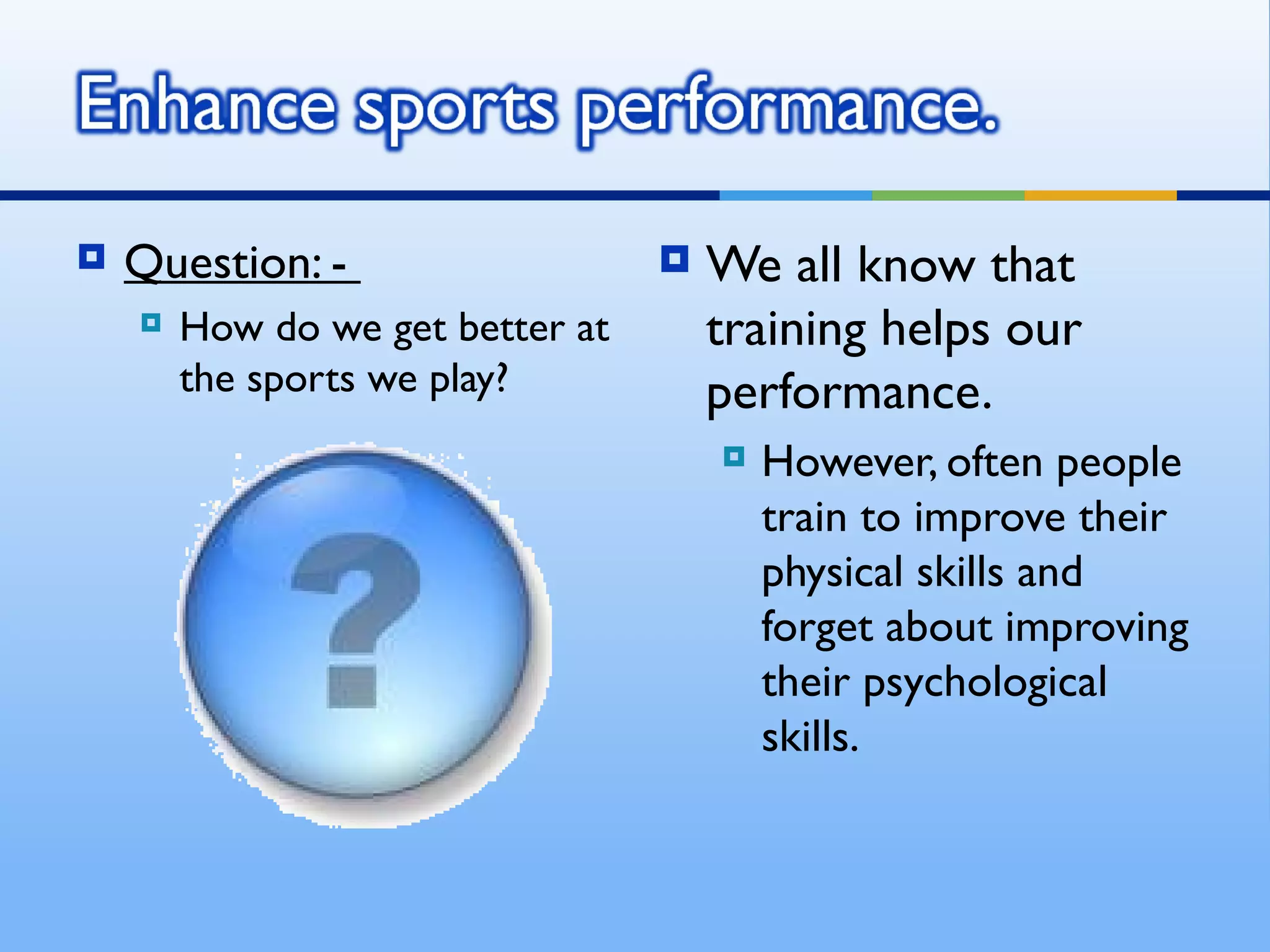 Enhance sports performance.

Question: -

How do we get better at the sports we play?

?

We all know that training helps our performance.

However, often people train to improve their physical skills and forget about improving their psychological skills.